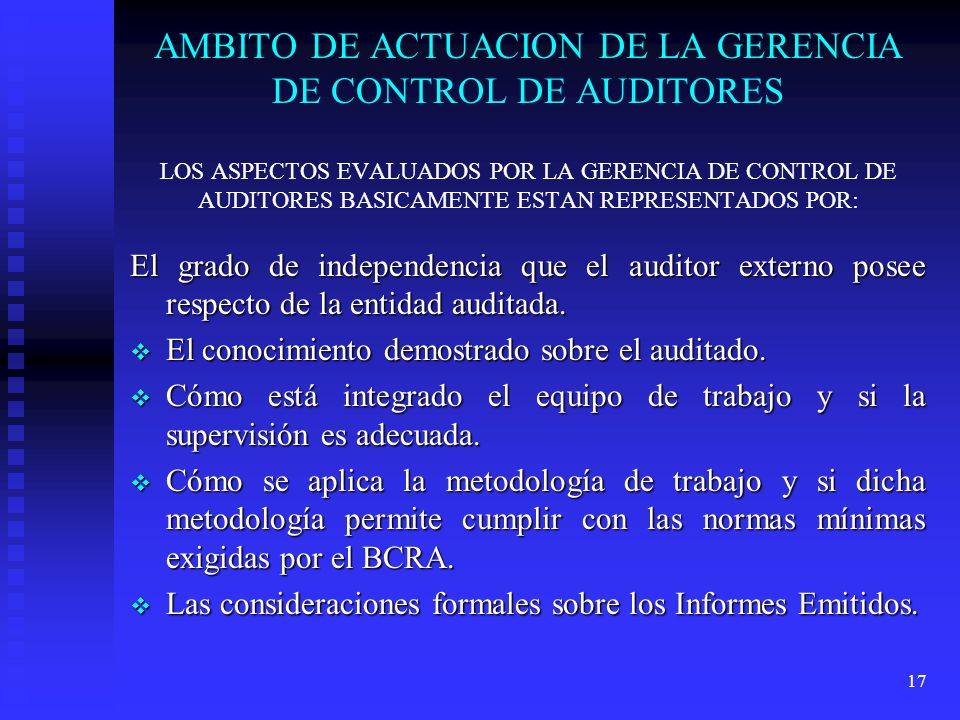 AMBITO DE ACTUACION DE LA GERENCIA DE CONTROL DE AUDITORES

LOS ASPECTOS EVALUADOS POR LA GERENCIA DE CONTROL DE AUDITORES BASICAMENTE ESTAN REPRESENTADOS POR:

El grado de independencia que el auditor externo posee respecto de la entidad auditada.

❖ El conocimiento demostrado sobre el auditado.

❖ Cómo está integrado el equipo de trabajo y si la supervisión es adecuada.

❖ Cómo se aplica la metodología de trabajo y si dicha metodología permite cumplir con las normas mínimas exigidas por el BCRA.

❖ Las consideraciones formales sobre los Informes Emitidos.

17